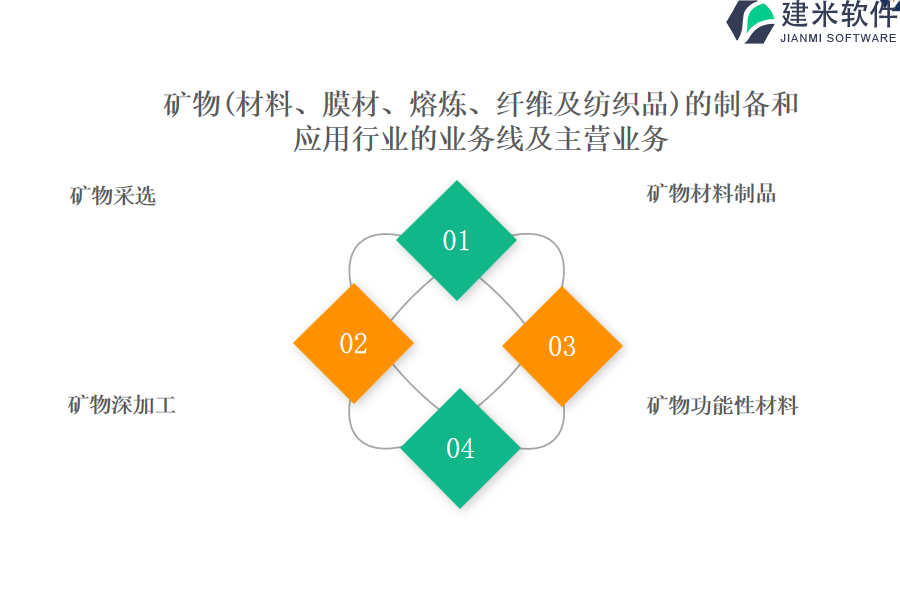 建米软件
JIANMI SOFTWARE

矿物(材料、膜材、熔炼、纤维及纺织品)的制备和应用行业的业务线及主营业务

矿物采选

矿物材料制品

01

02

03

04

矿物深加工

矿物功能性材料